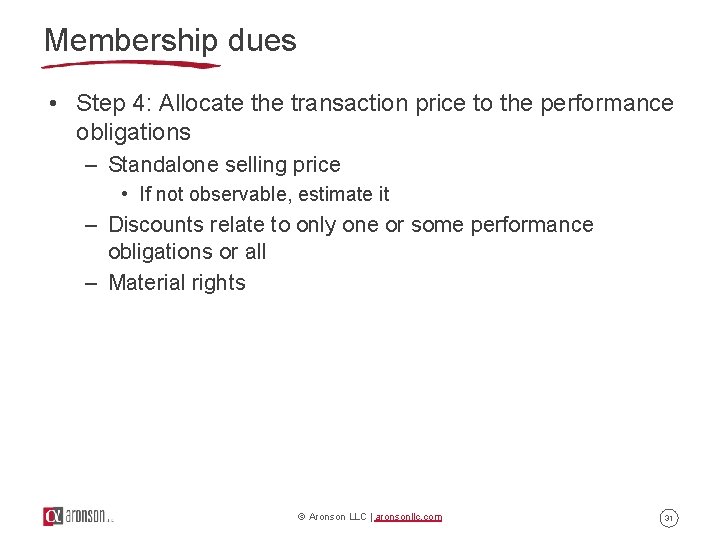 Membership dues

• Step 4: Allocate the transaction price to the performance obligations
  – Standalone selling price
    • If not observable, estimate it
  – Discounts relate to only one or some performance obligations or all
  – Material rights

aronson LLC

© Aronson LLC | aronsonllc.com

31